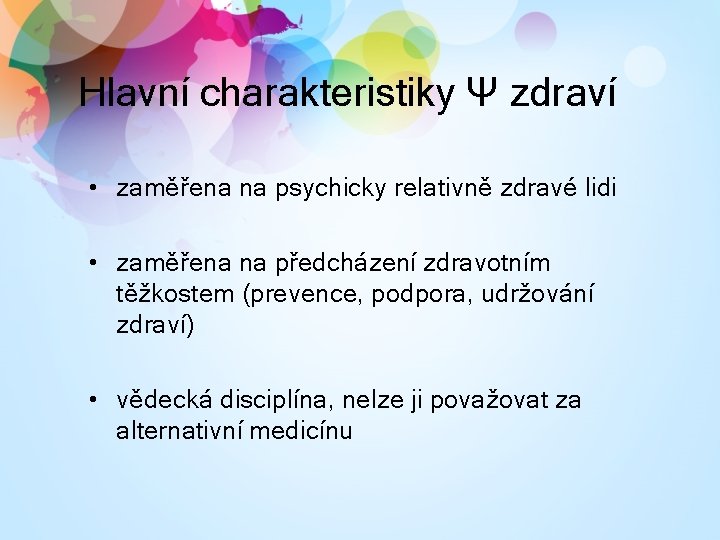 Hlavní charakteristiky Ψ zdraví

• zaměřena na psychicky relativně zdravé lidi

• zaměřena na předcházení zdravotním těžkostem (prevence, podpora, udržování zdraví)

• vědecká disciplína, nelze ji považovat za alternativní medicínu